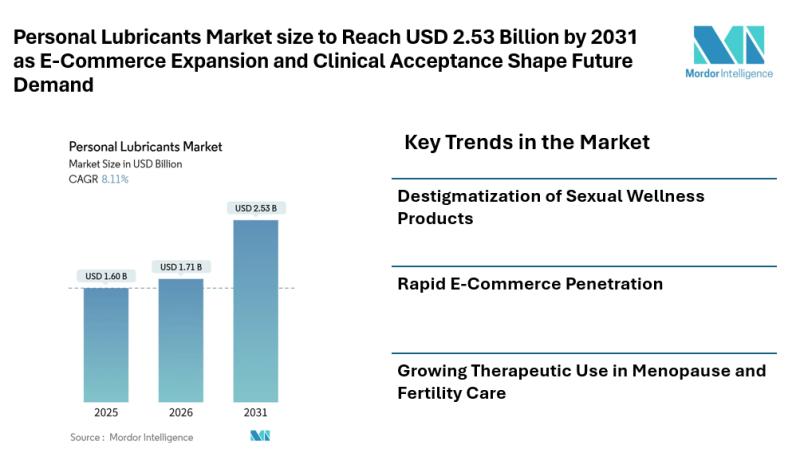 Personal Lubricants Market size to Reach USD 2.53 Billion by 2031 as E-Commerce Expansion and Clinical Acceptance Shape Future Demand

Mordor Intelligence

Personal Lubricants Market
Market Size in USD Billion
CAGR 8.11%

USD 1.60 B
USD 1.71 B
USD 2.53 B

2025
2026
2031

Source : Mordor Intelligence

Key Trends in the Market

Destigmatization of Sexual Wellness Products

Rapid E-Commerce Penetration

Growing Therapeutic Use in Menopause and Fertility Care